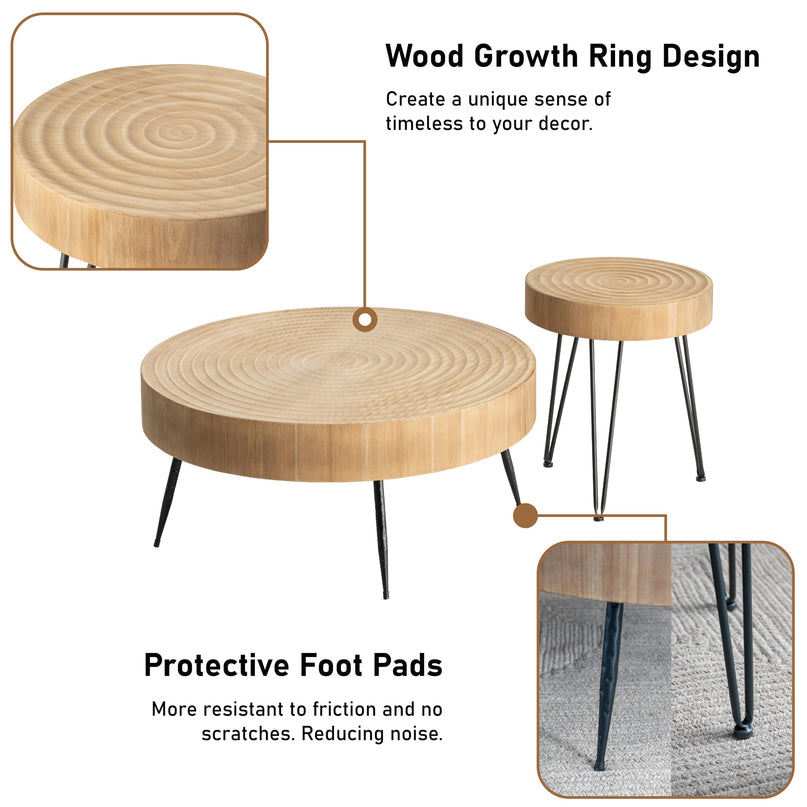 Wood Growth Ring Design

Create a unique sense of timeless to your decor.

Protective Foot Pads

More resistant to friction and no scratches. Reducing noise.